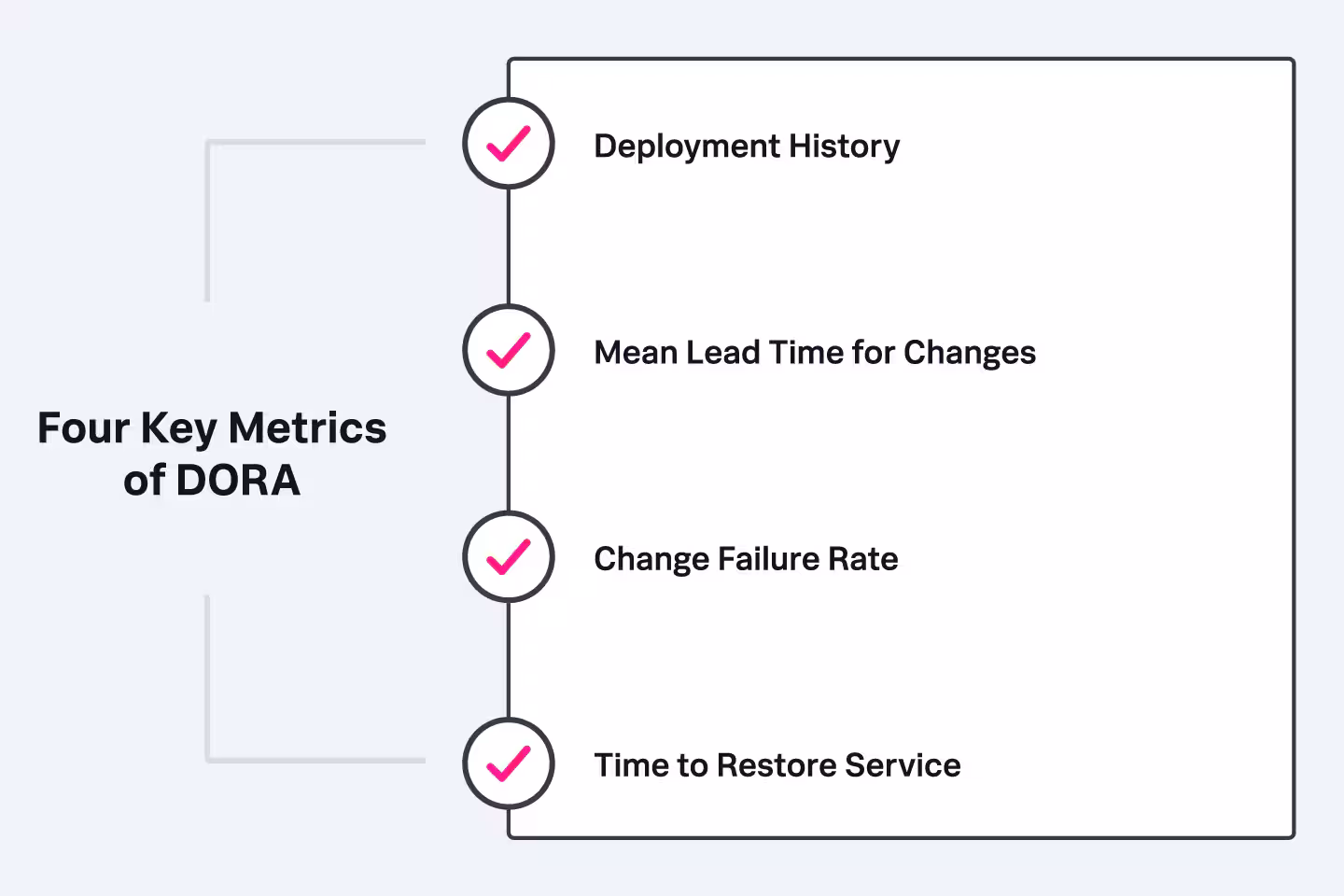 Four Key Metrics of DORA

Deployment History

Mean Lead Time for Changes

Change Failure Rate

Time to Restore Service